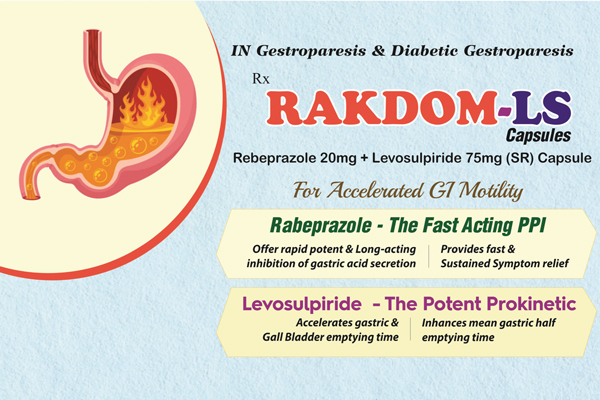 IN Gestroparesis & Diabetic Gestroparesis

Rx

RAKDOM-LS

Capsules

Rebeprazole 20mg + Levosulpiride 75mg (SR) Capsule

For Accelerated GI Motility

Rabeprazole - The Fast Acting PPI

Offer rapid potent & Long-acting inhibition of gastric acid secretion

Provides fast & Sustained Symptom relief

Levosulpiride - The Potent Prokinetic

Accelerates gastric & Gall Bladder emptying time

Inhances mean gastric half emptying time